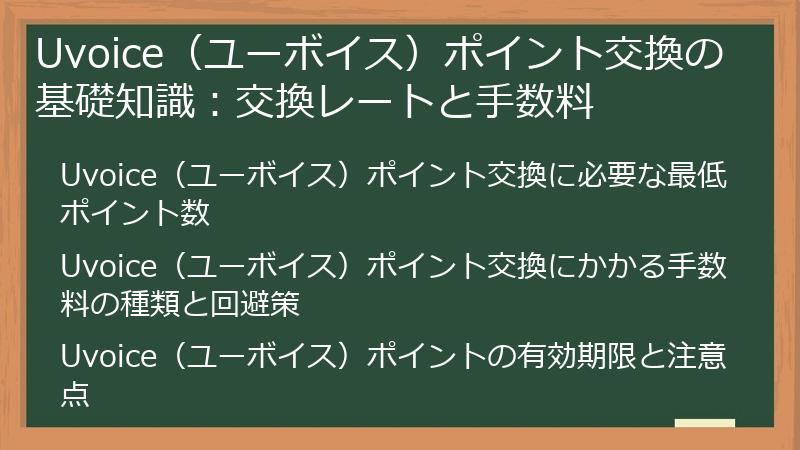 Uvoice（ユーボイス）ポイント交換の基礎知識：交換レートと手数料

Uvoice（ユーボイス）ポイント交換に必要な最低ポイント数

Uvoice（ユーボイス）ポイント交換にかかる手数料の種類と回避策

Uvoice（ユーボイス）ポイントの有効期限と注意点